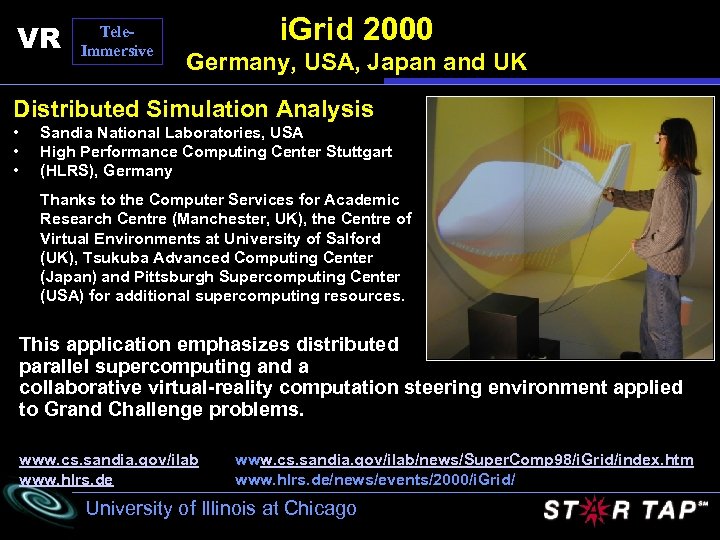 VR

Tele-Immersive

iGrid 2000
Germany, USA, Japan and UK

Distributed Simulation Analysis
• Sandia National Laboratories, USA
• High Performance Computing Center Stuttgart
• (HLRS), Germany

Thanks to the Computer Services for Academic Research Centre (Manchester, UK), the Centre of Virtual Environments at University of Salford (UK), Tsukuba Advanced Computing Center (Japan) and Pittsburgh Supercomputing Center (USA) for additional supercomputing resources.

This application emphasizes distributed parallel supercomputing and a collaborative virtual-reality computation steering environment applied to Grand Challenge problems.

www.cs.sandia.gov/ilab
www.hlrs.de

www.cs.sandia.gov/ilab/news/SuperComp98/iGrid/index.htm
www.hlrs.de/news/events/2000/iGrid/

University of Illinois at Chicago

STAR TAP℠